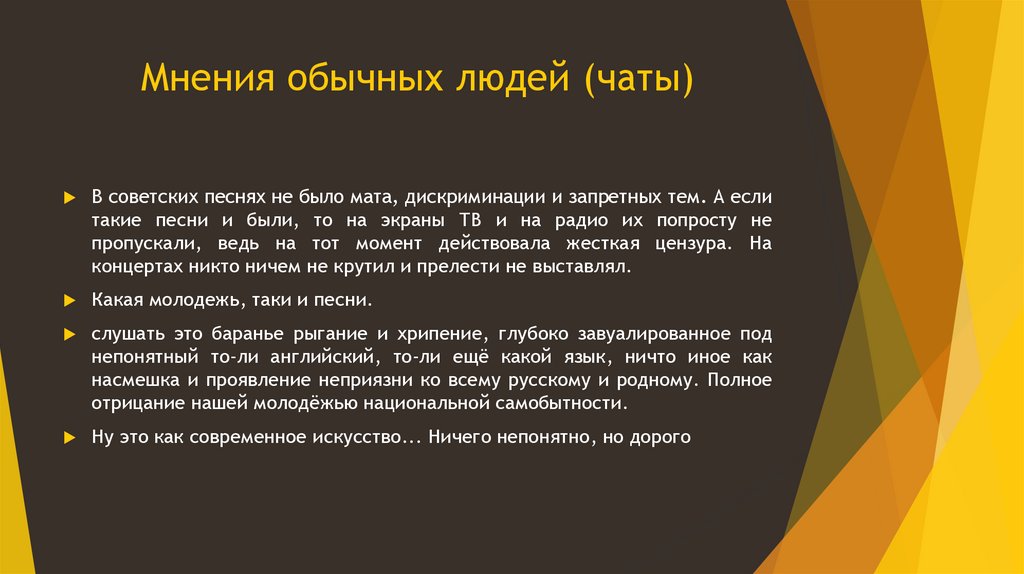 Мнения обычных людей (чаты)

В советских песнях не было мата, дискриминации и запретных тем. А если такие песни и были, то на экраны ТВ и на радио их попросту не пропускали, ведь на тот момент действовала жесткая цензура. На концертах никто ничем не крутил и прелести не выставлял.

Какая молодежь, таки и песни.

слушать это баранье рыгание и хрипение, глубоко завуалированное под непонятный то-ли английский, то-ли ещё какой язык, ничто иное как насмешка и проявление неприязни ко всему русскому и родному. Полное отрицание нашей молодёжью национальной самобытности.

Ну это как современное искусство... Ничего непонятно, но дорого